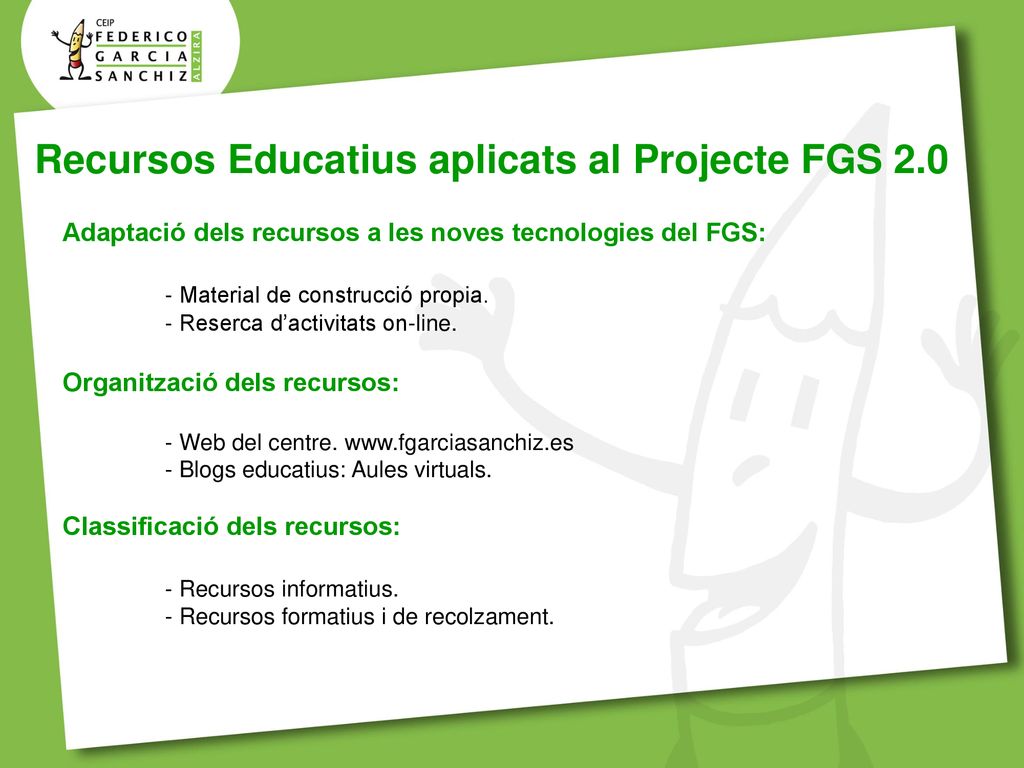 CEIP
FEDERICO
GARCIA
SANCHIZ
ALZIRA

Recursos Educatius aplicats al Projecte FGS 2.0

Adaptació dels recursos a les noves tecnologies del FGS:

- Material de construcció propia.
- Reserca d'activitats on-line.

Organització dels recursos:

- Web del centre. www.fgarciasanchiz.es
- Blogs educatius: Aules virtuals.

Classificació dels recursos:

- Recursos informatius.
- Recursos formatius i de recolzament.